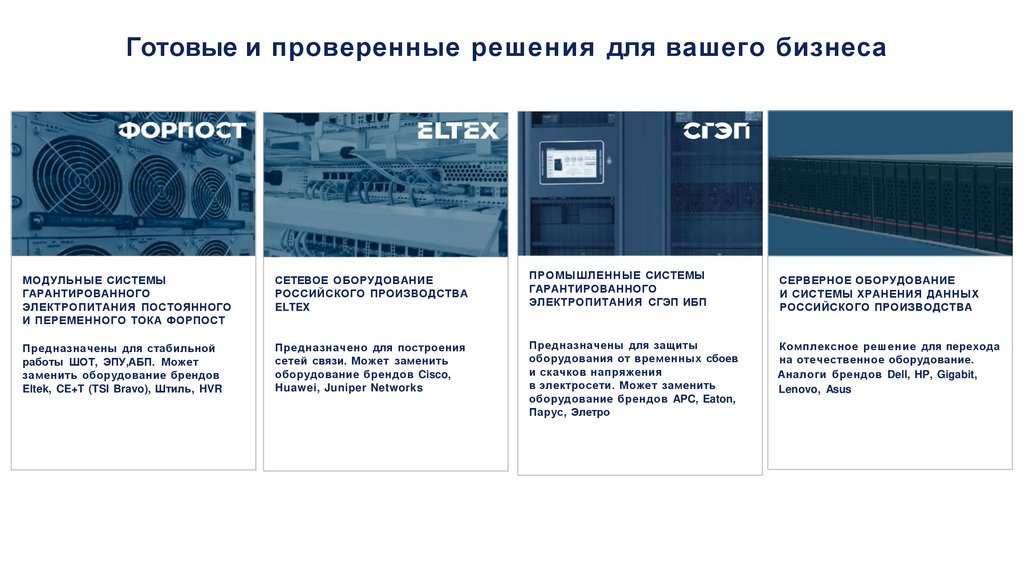 Готовые и проверенные решения для вашего бизнеса

ФОРПОСТ

МОДУЛЬНЫЕ СИСТЕМЫ ГАРАНТИРОВАННОГО ЭЛЕКТРОПИТАНИЯ ПОСТОЯННОГО И ПЕРЕМЕННОГО ТОКА ФОРПОСТ

Предназначены для стабильной работы ШОТ, ЭПУ,АБП. Может заменить оборудование брендов Eltek, CE+T (TSI Bravo), Штиль, HVR

ELTEX

СЕТЕВОЕ ОБОРУДОВАНИЕ РОССИЙСКОГО ПРОИЗВОДСТВА ELTEX

Предназначено для построения сетей связи. Может заменить оборудование брендов Cisco, Huawei, Juniper Networks

СГЭП

ПРОМЫШЛЕННЫЕ СИСТЕМЫ ГАРАНТИРОВАННОГО ЭЛЕКТРОПИТАНИЯ СГЭП ИБП

Предназначены для защиты оборудования от временных сбоев и скачков напряжения в электросети. Может заменить оборудование брендов APC, Eaton, Парус, Элетро

СЕРВЕРНОЕ ОБОРУДОВАНИЕ И СИСТЕМЫ ХРАНЕНИЯ ДАННЫХ РОССИЙСКОГО ПРОИЗВОДСТВА

Комплексное решение для перехода на отечественное оборудование. Аналоги брендов Dell, HP, Gigabit, Lenovo, Asus